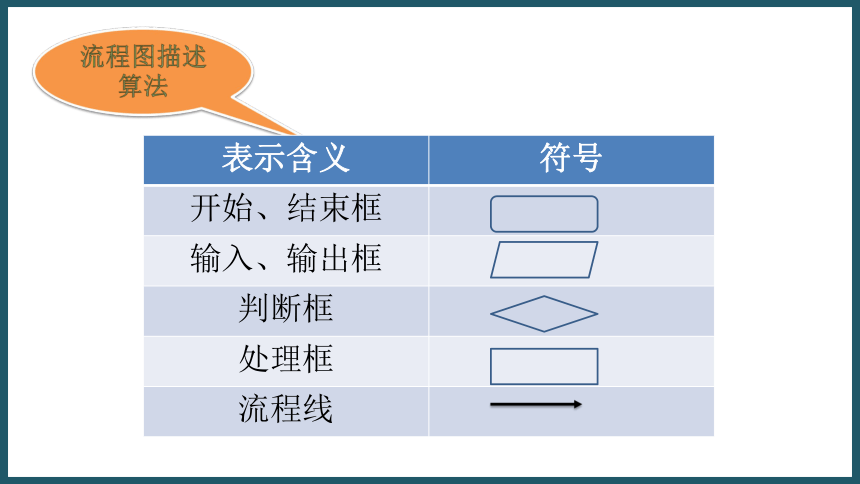 流程图描述算法

| 表示含义 | 符号 |
|---|---|
| 开始、结束框 | |
| 输入、输出框 | |
| 判断框 | |
| 处理框 | |
| 流程线 | |